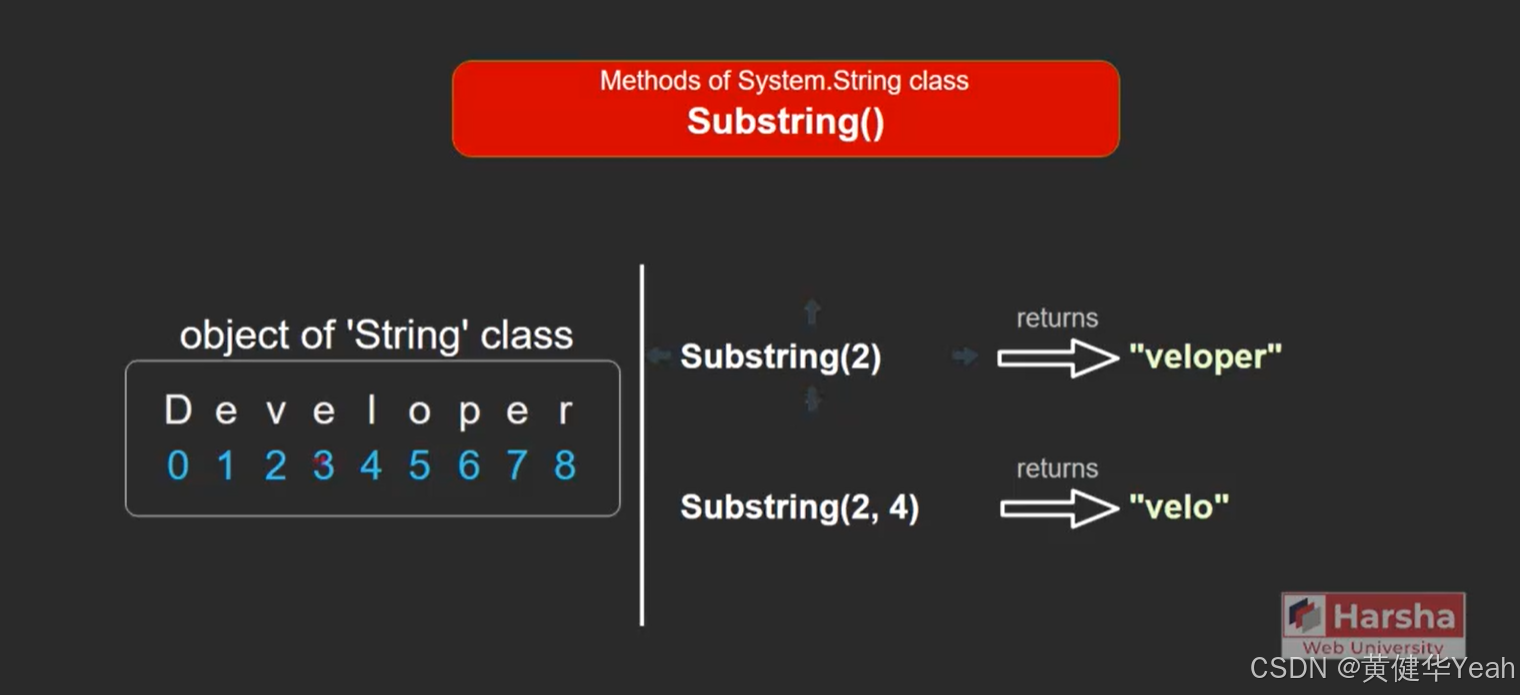 Methods of System.String class
Substring()

object of 'String' class

D e v e l o p e r
0 1 2 3 4 5 6 7 8

Substring(2) returns "veloper"

Substring(2, 4) returns "velo"

Harsha
Web University

CSDN @黄健华Yeah